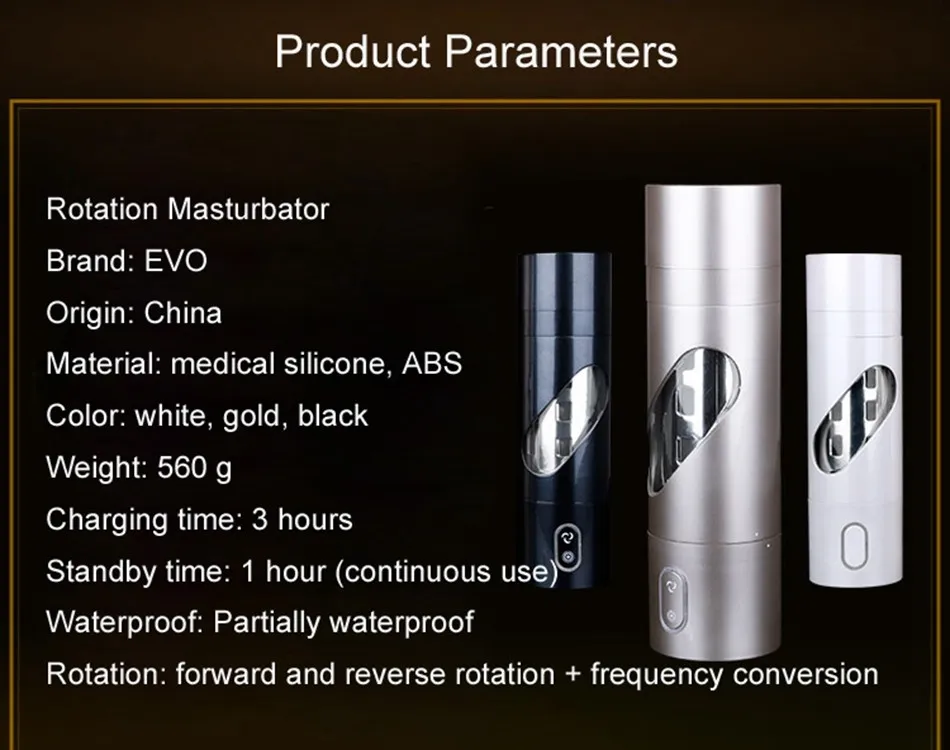 Product Parameters

Rotation Masturbator
Brand: EVO
Origin: China
Material: medical silicone, ABS
Color: white, gold, black
Weight: 560 g
Charging time: 3 hours
Standby time: 1 hour (continuous use)
Waterproof: Partially waterproof
Rotation: forward and reverse rotation + frequency conversion